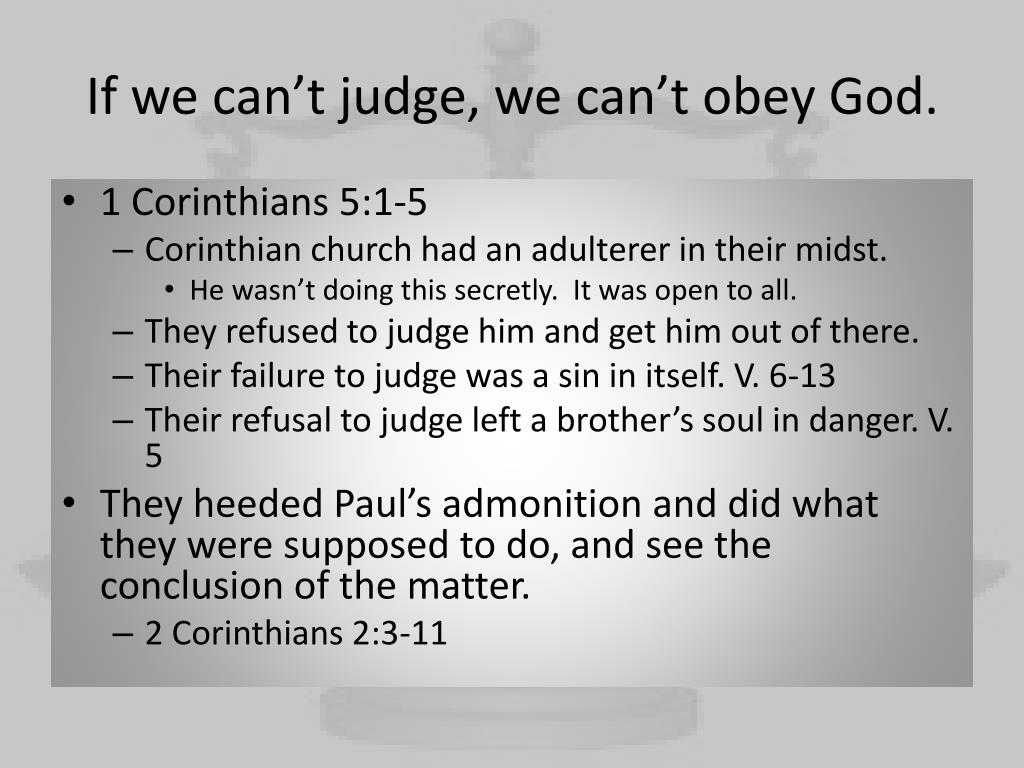 If we can’t judge, we can’t obey God.

• 1 Corinthians 5:1-5
– Corinthian church had an adulterer in their midst.
• He wasn’t doing this secretly. It was open to all.
– They refused to judge him and get him out of there.
– Their failure to judge was a sin in itself. V. 6-13
– Their refusal to judge left a brother’s soul in danger. V. 5
• They heeded Paul’s admonition and did what they were supposed to do, and see the conclusion of the matter.
– 2 Corinthians 2:3-11